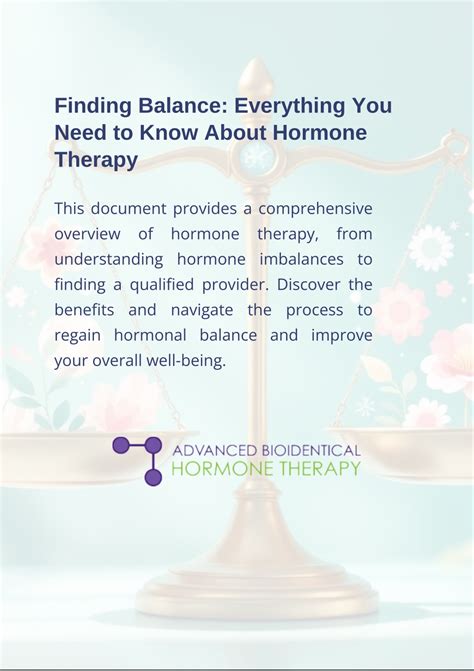 Finding Balance: Everything You Need to Know About Hormone Therapy

This document provides a comprehensive overview of hormone therapy, from understanding hormone imbalances to finding a qualified provider. Discover the benefits and navigate the process to regain hormonal balance and improve your overall well-being.

ADVANCED BIOIDENTICAL
HORMONE THERAPY